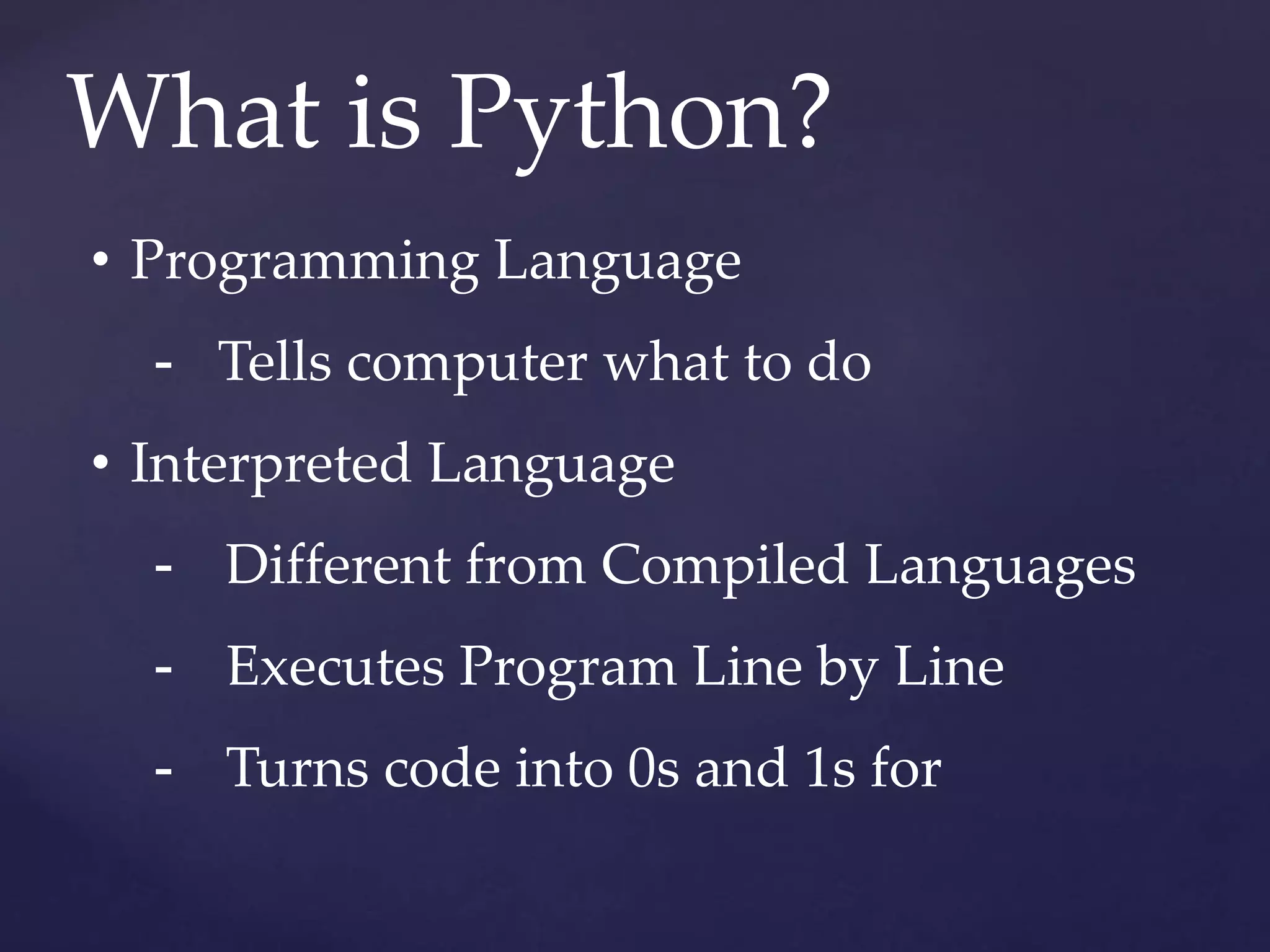 What is Python?

• Programming Language

- Tells computer what to do

• Interpreted Language

- Different from Compiled Languages

- Executes Program Line by Line

- Turns code into 0s and 1s for